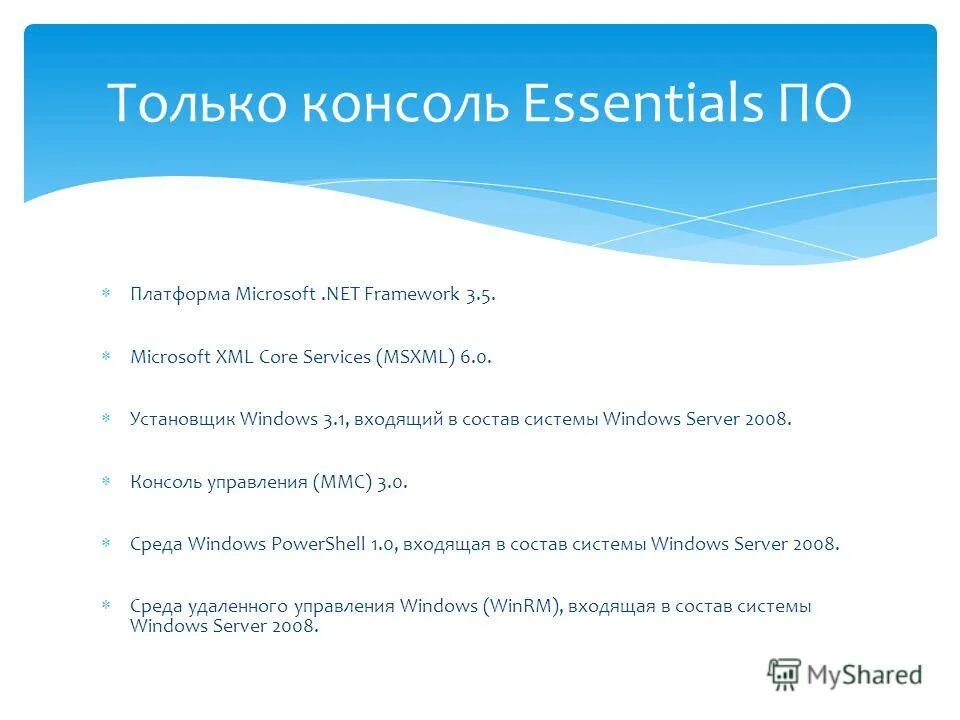 Только консоль Essentials ПО

Платформа Microsoft .NET Framework 3.5.

Microsoft XML Core Services (MSXML) 6.0.

Установщик Windows 3.1, входящий в состав системы Windows Server 2008.

Консоль управления (MMC) 3.0.

Среда Windows PowerShell 1.0, входящая в состав системы Windows Server 2008.

Среда удаленного управления Windows (WinRM), входящая в состав системы Windows Server 2008.

MyShared